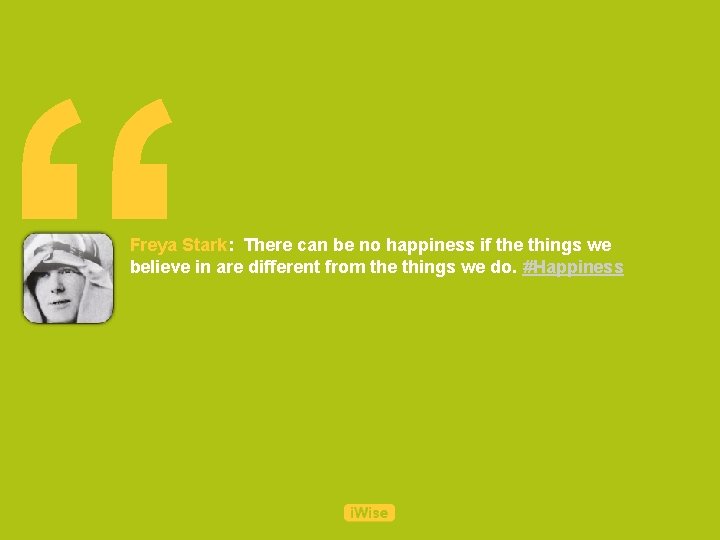 “

Freya Stark: There can be no happiness if the things we believe in are different from the things we do. #Happiness

iWise